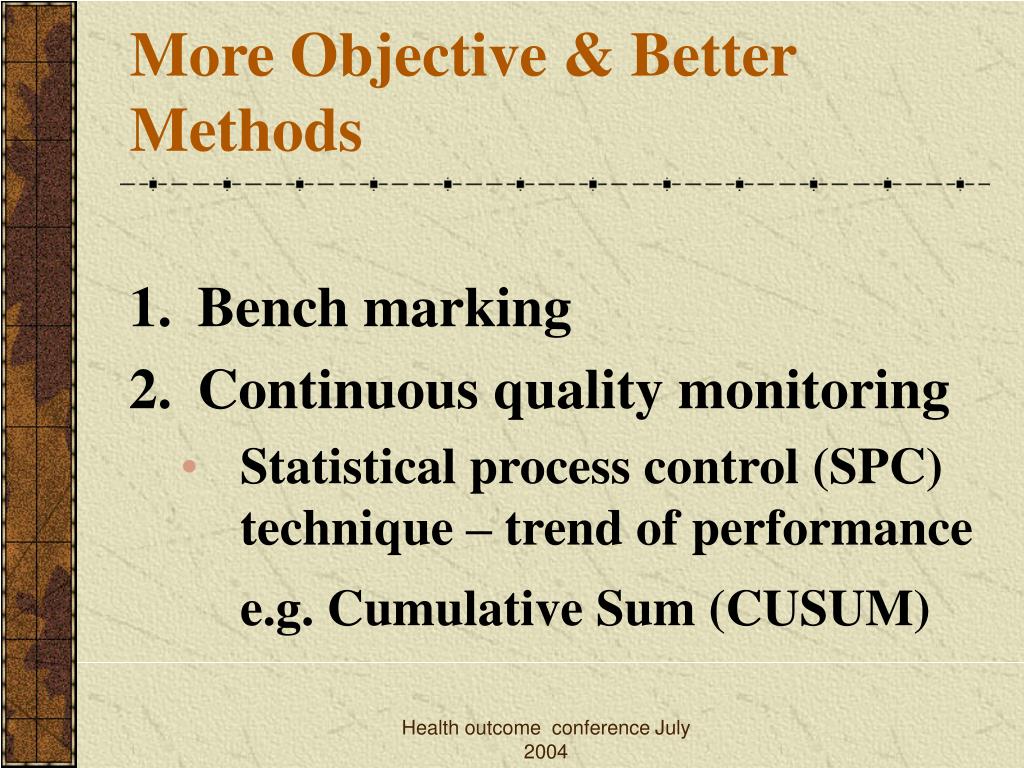 More Objective & Better Methods

1. Bench marking
2. Continuous quality monitoring
• Statistical process control (SPC) technique – trend of performance

e.g. Cumulative Sum (CUSUM)

Health outcome conference July 2004